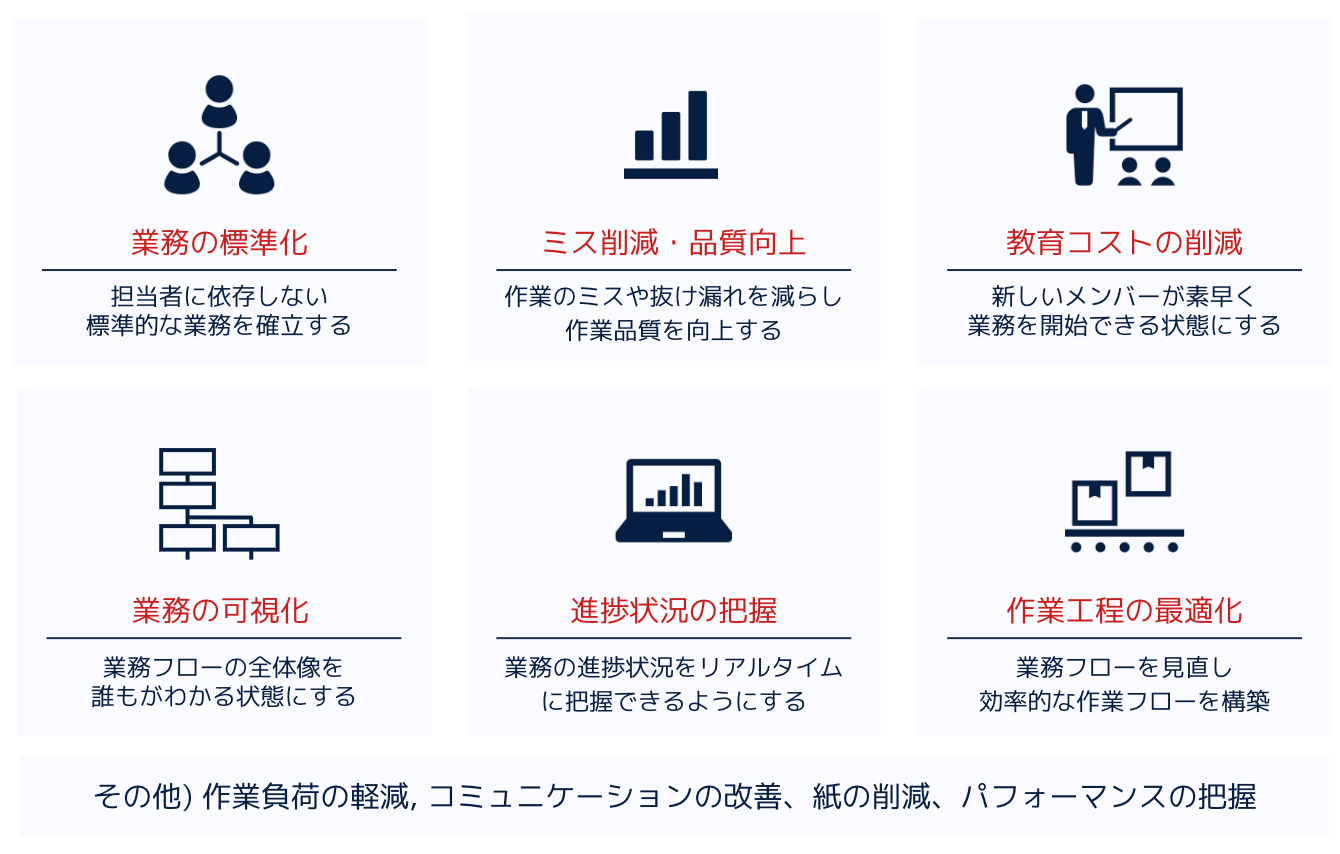 業務の標準化

担当者に依存しない
標準的な業務を確立する

ミス削減・品質向上

作業のミスや抜け漏れを減らし
作業品質を向上する

教育コストの削減

新しいメンバーが素早く
業務を開始できる状態にする

業務の可視化

業務フローの全体像を
誰もがわかる状態にする

進捗状況の把握

業務の進捗状況をリアルタイム
に把握できるようにする

作業工程の最適化

業務フローを見直し
効率的な作業フローを構築

その他) 作業負荷の軽減, コミュニケーションの改善、紙の削減、パフォーマンスの把握